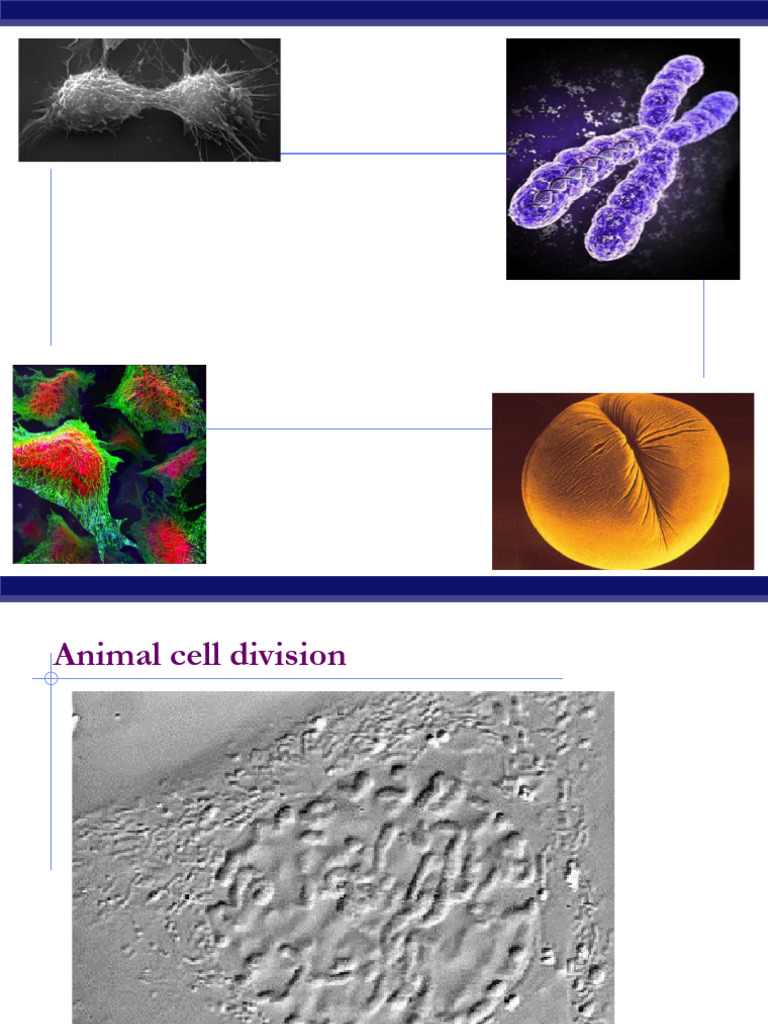 Animal cell division